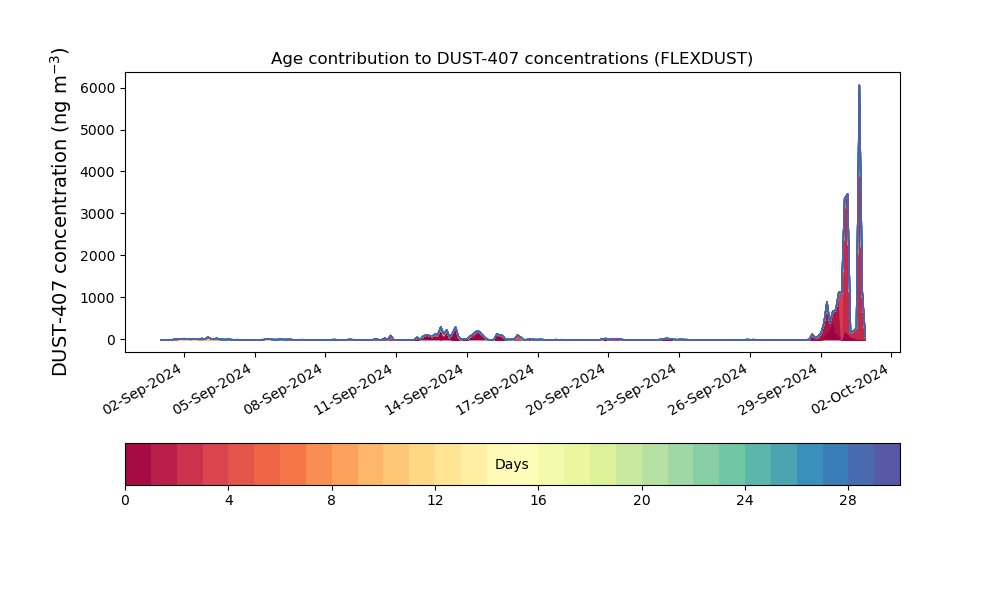 Age contribution to DUST-407 concentrations (FLEXDUST)

DUST-407 concentration (ng m$^{-3}$)

6000
5000
4000
3000
2000
1000
0

02-Sep-2024
05-Sep-2024
08-Sep-2024
11-Sep-2024
14-Sep-2024
17-Sep-2024
20-Sep-2024
23-Sep-2024
26-Sep-2024
29-Sep-2024
02-Oct-2024

Days

0
4
8
12
16
20
24
28